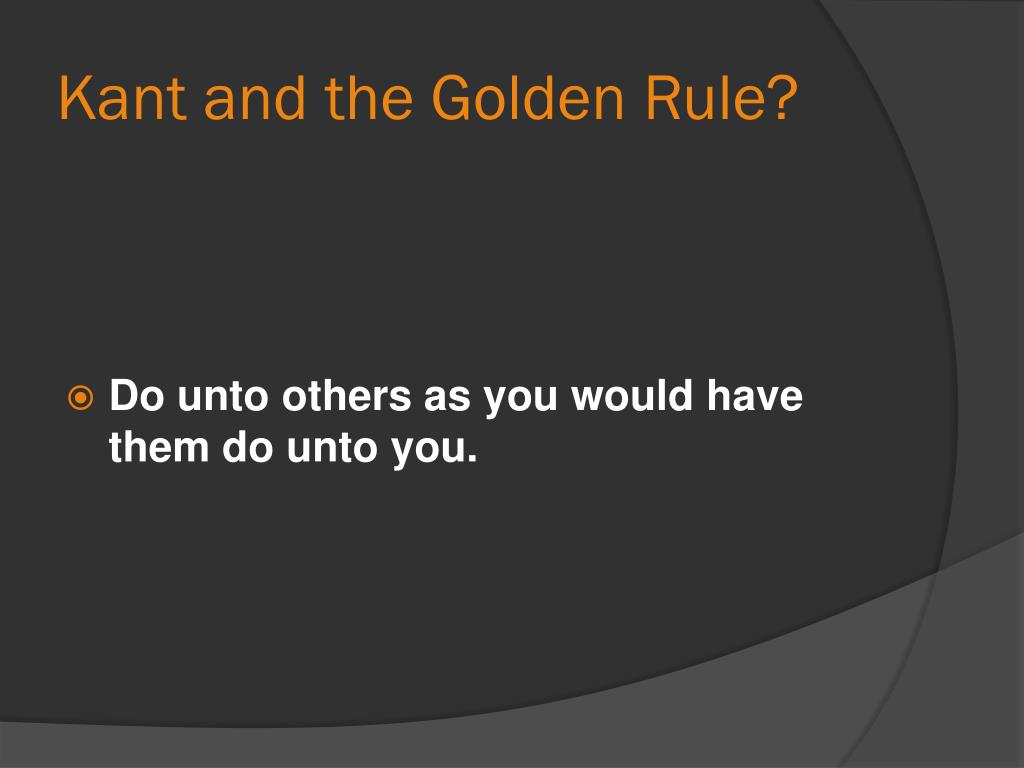 Kant and the Golden Rule?

Do unto others as you would have them do unto you.